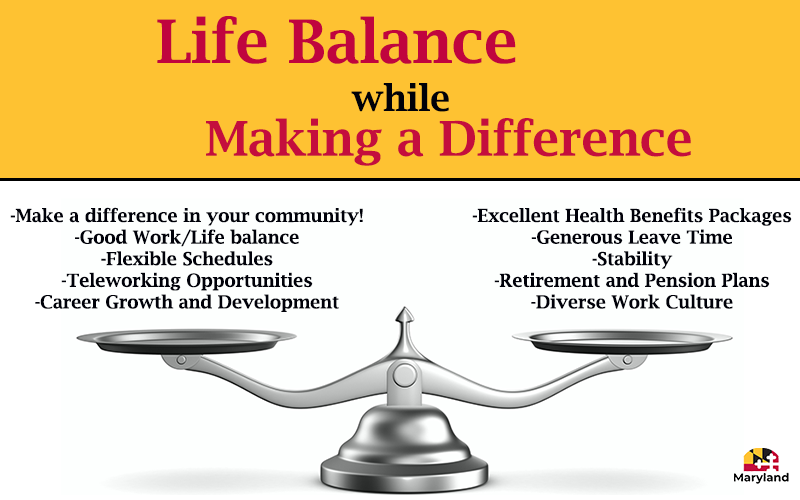 Life Balance
while
Making a Difference

-Make a difference in your community!
-Good Work/Life balance
-Flexible Schedules
-Teleworking Opportunities
-Career Growth and Development

-Excellent Health Benefits Packages
-Generous Leave Time
-Stability
-Retirement and Pension Plans
-Diverse Work Culture

Maryland